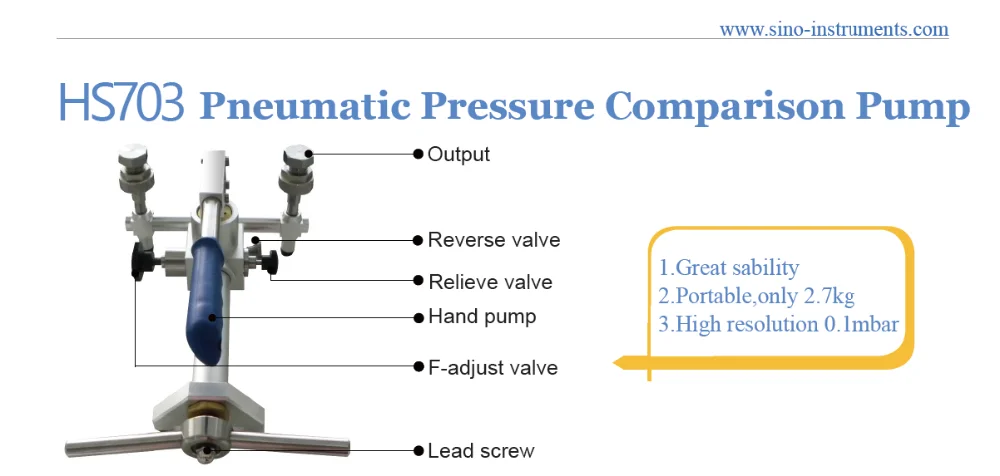 www.sino-instruments.com

HS703 Pneumatic Pressure Comparison Pump

Output
Reverse valve
Relieve valve
Hand pump
F-adjust valve
Lead screw

1.Great sability
2.Portable,only 2.7kg
3.High resolution 0.1mbar